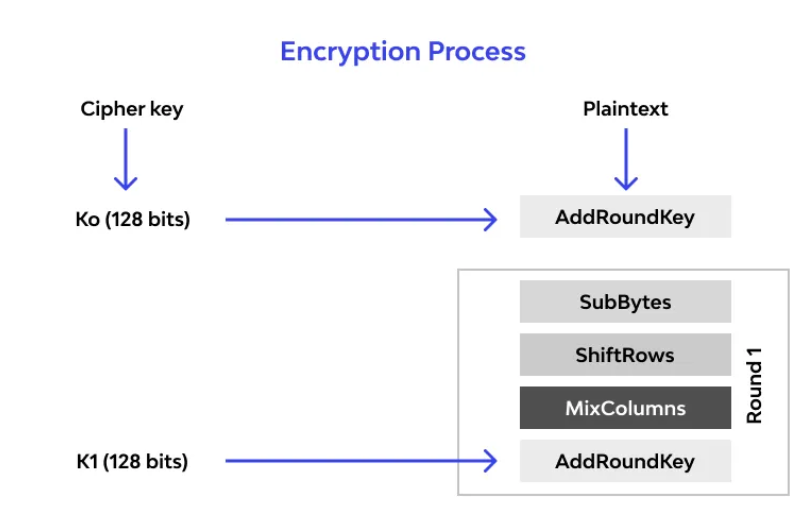 Encryption Process

Cipher key

Plaintext

Ko (128 bits)

AddRoundKey

SubBytes

ShiftRows

MixColumns

Round 1

K1 (128 bits)

AddRoundKey